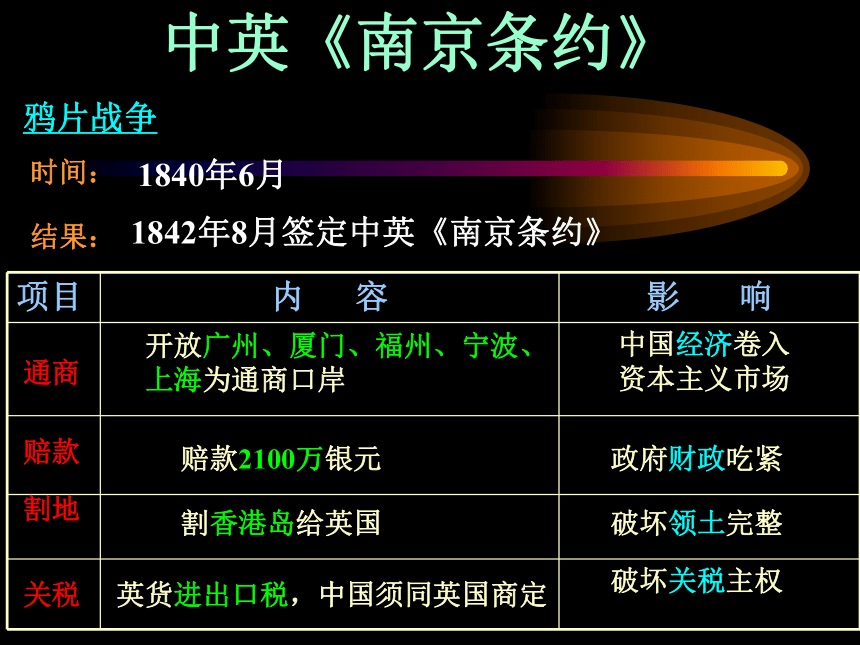 中英《南京条约》

鸦片战争

时间： 1840年6月

结果： 1842年8月签定中英《南京条约》

| 项目 | 内 容 | 影 响 |
|---|---|---|
| 通商 | 开放广州、厦门、福州、宁波、上海为通商口岸 | 中国经济卷入资本主义市场 |
| 赔款 | 赔款2100万银元 | 政府财政吃紧 |
| 割地 | 割香港岛给英国 | 破坏领土完整 |
| 关税 | 英货进出口税，中国须同英国商定 | 破坏关税主权 |